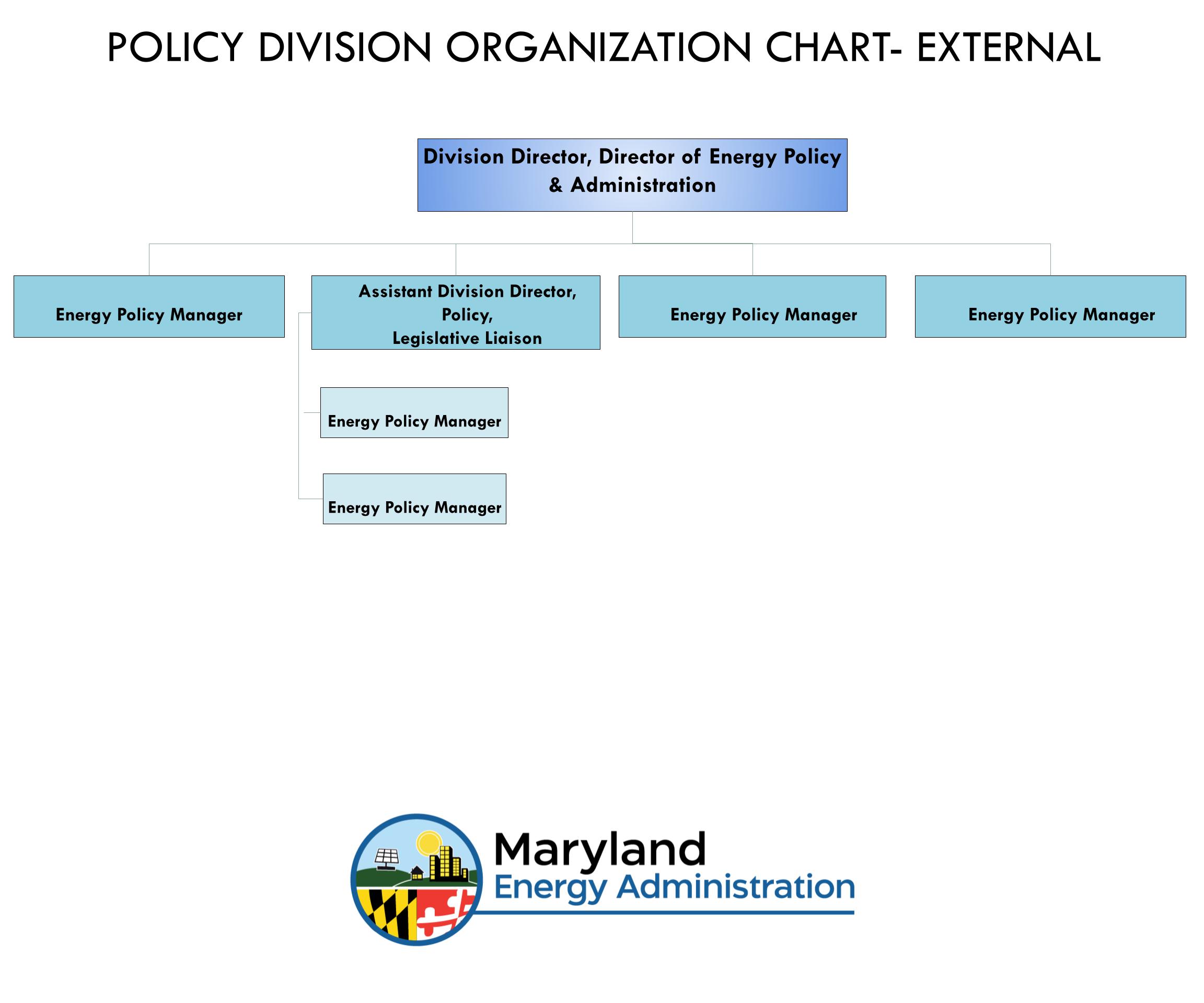 POLICY DIVISION ORGANIZATION CHART- EXTERNAL

Division Director, Director of Energy Policy & Administration

Energy Policy Manager

Assistant Division Director, Policy, Legislative Liaison

Energy Policy Manager

Energy Policy Manager

Energy Policy Manager

Energy Policy Manager

Maryland
Energy Administration